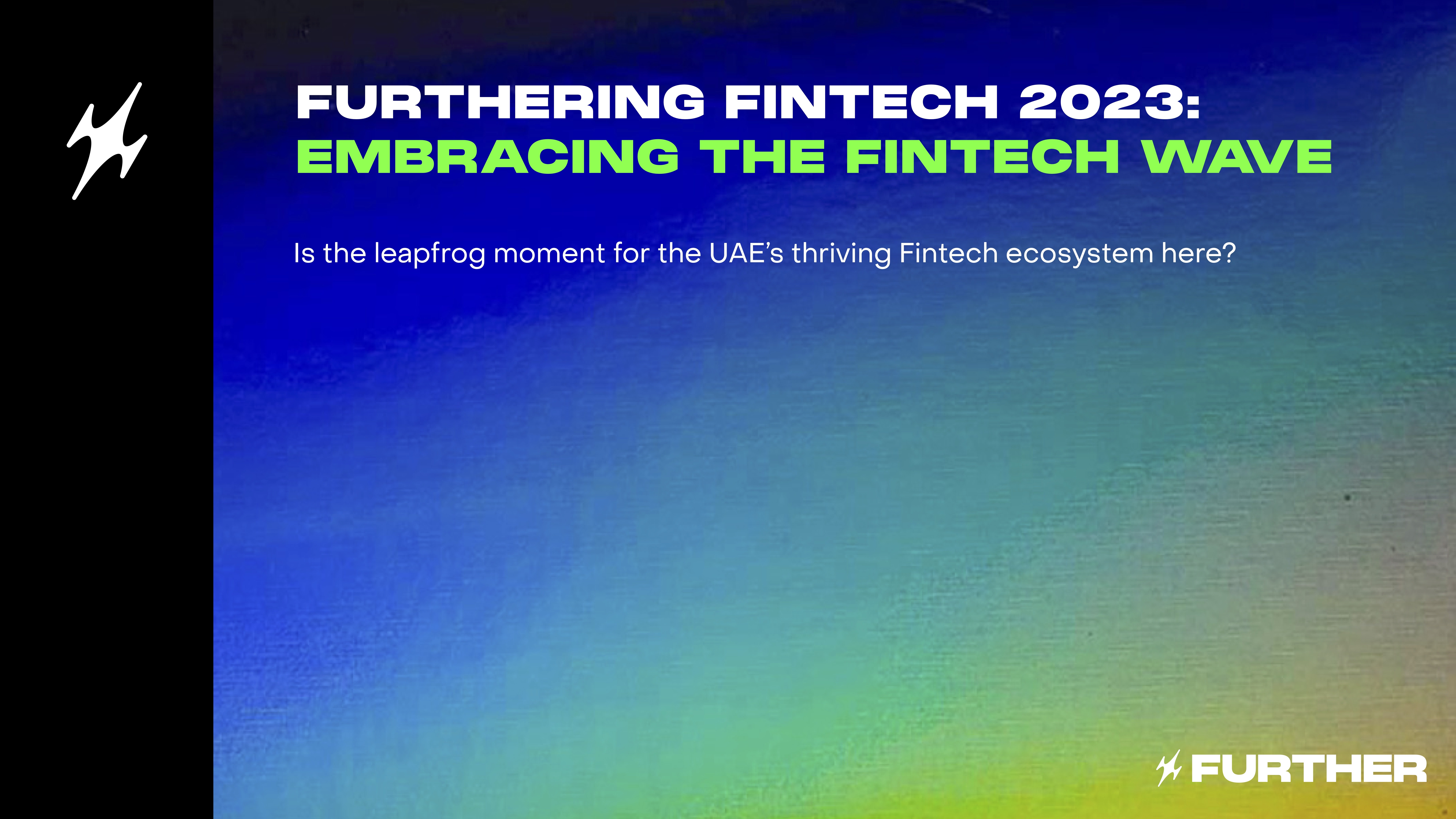 FURTHERING FINTECH 2023:
EMBRACING THE FINTECH WAVE

Is the leapfrog moment for the UAE's thriving Fintech ecosystem here?

FURTHER